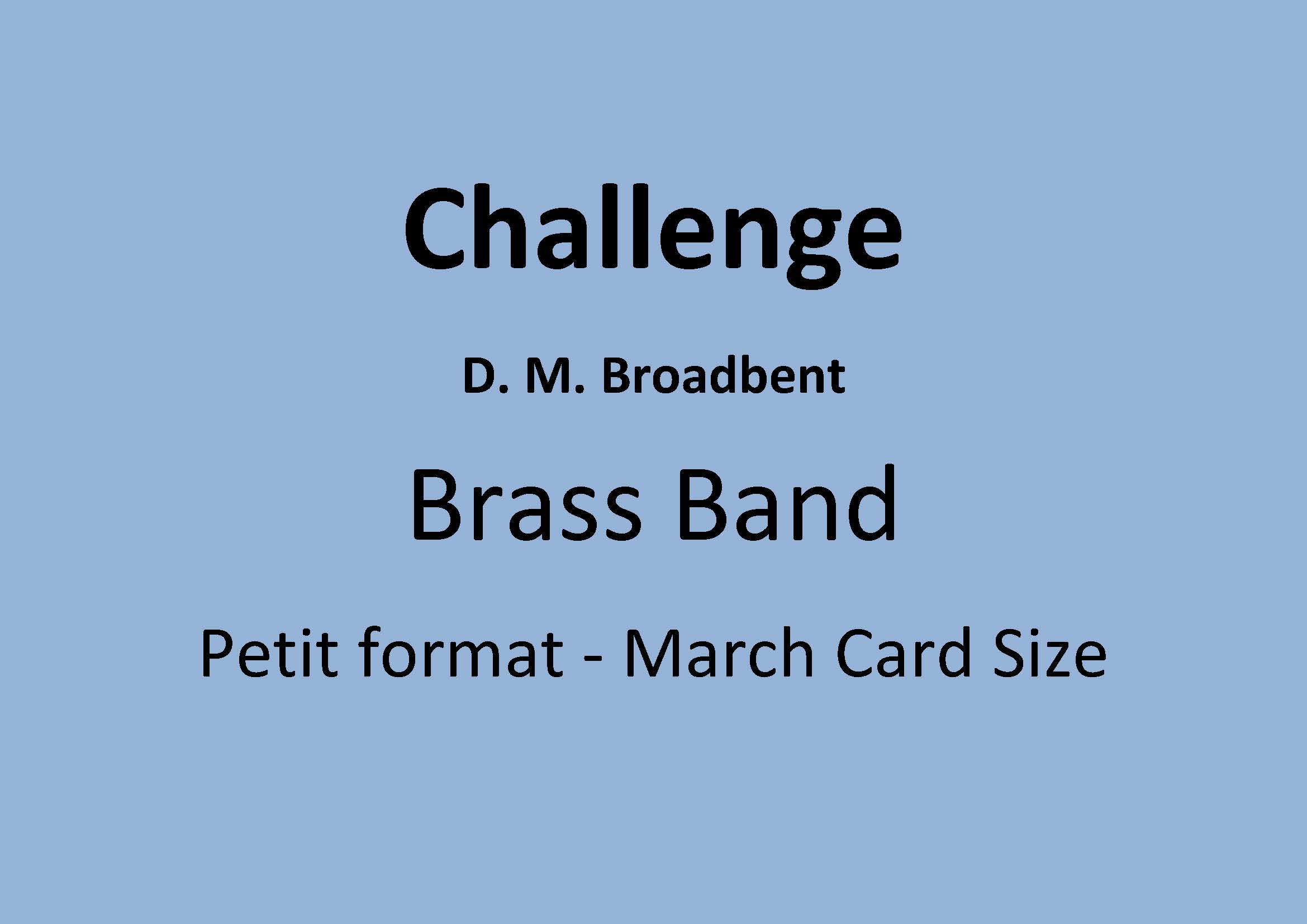 Challenge

D. M. Broadbent

Brass Band

Petit format - March Card Size